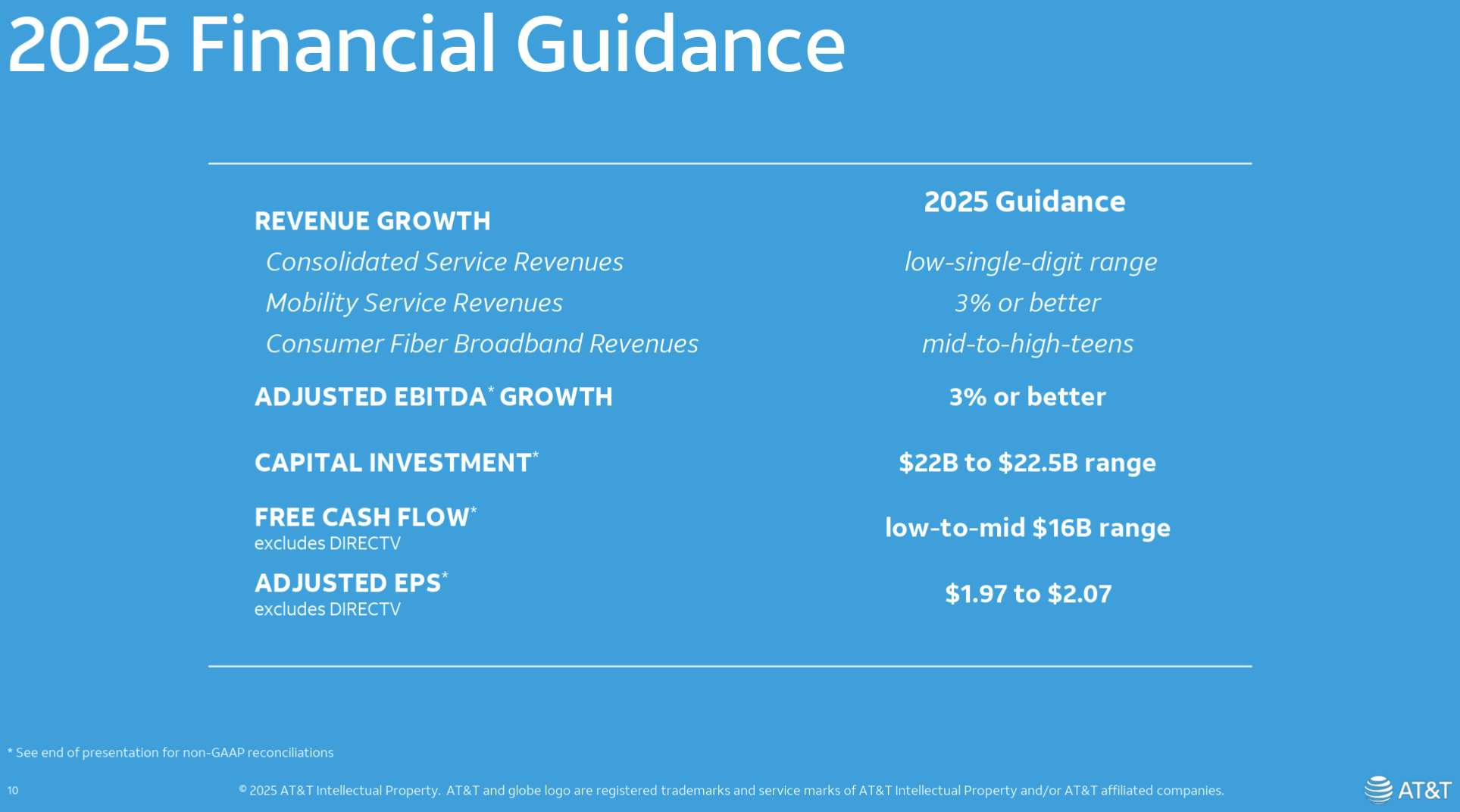 2025 Financial Guidance

| | 2025 Guidance |
|---|---|
| REVENUE GROWTH | |
| Consolidated Service Revenues | low-single-digit range |
| Mobility Service Revenues | 3% or better |
| Consumer Fiber Broadband Revenues | mid-to-high-teens |
| ADJUSTED EBITDA* GROWTH | 3% or better |
| CAPITAL INVESTMENT* | \$22B to \$22.5B range |
| FREE CASH FLOW* excludes DIRECTV | low-to-mid \$16B range |
| ADJUSTED EPS* excludes DIRECTV | \$1.97 to \$2.07 |

* See end of presentation for non-GAAP reconciliations

10

© 2025 AT&T Intellectual Property. AT&T and globe logo are registered trademarks and service marks of AT&T Intellectual Property and/or AT&T affiliated companies.

AT&T